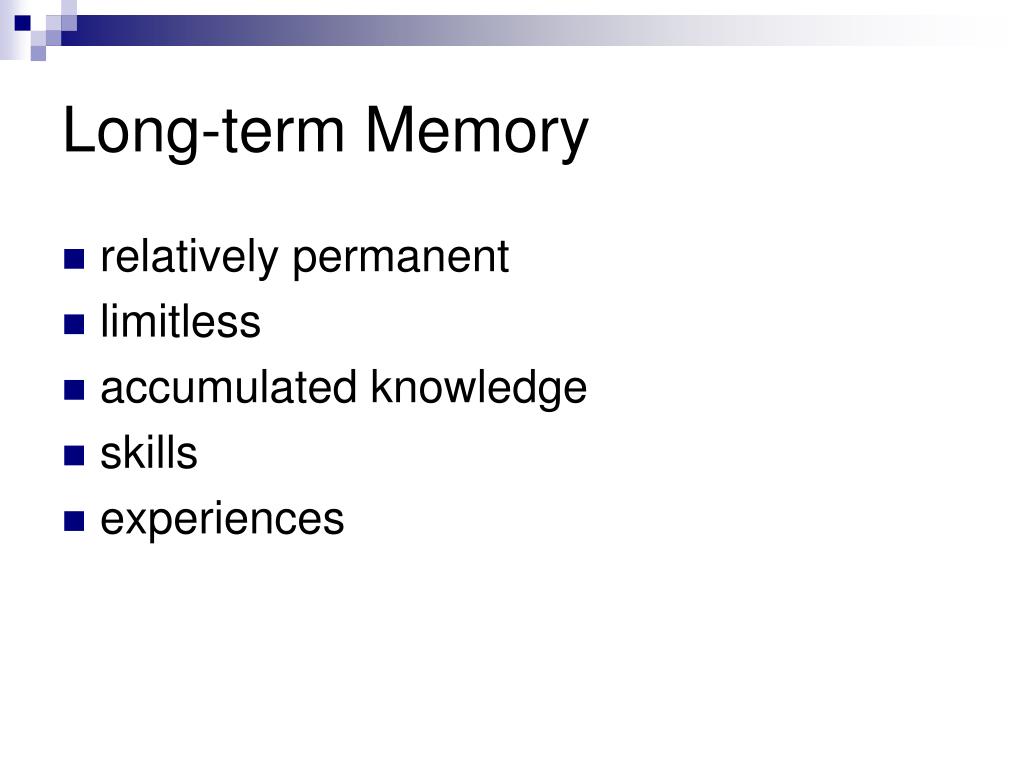 Long-term Memory

- relatively permanent
- limitless
- accumulated knowledge
- skills
- experiences